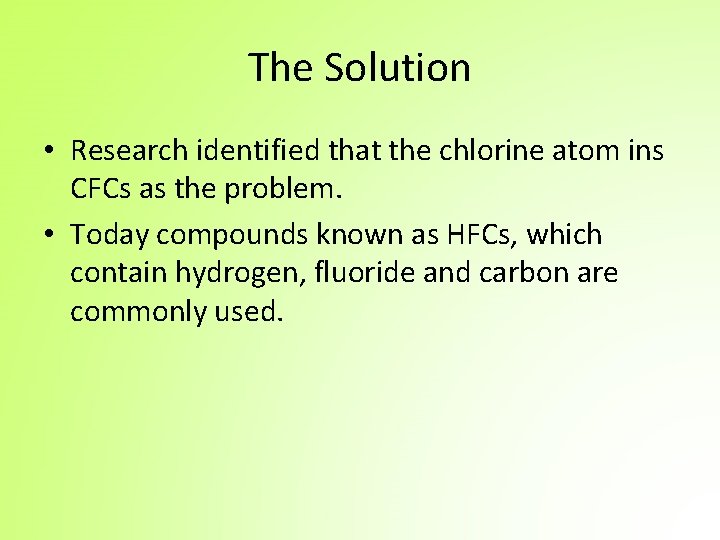 The Solution

• Research identified that the chlorine atom ins CFCs as the problem.

• Today compounds known as HFCs, which contain hydrogen, fluoride and carbon are commonly used.